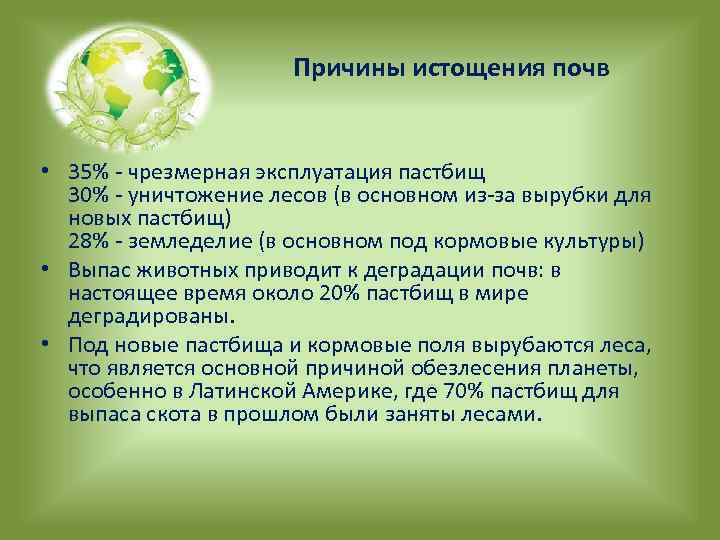 Причины истощения почв

• 35% - чрезмерная эксплуатация пастбищ
30% - уничтожение лесов (в основном из-за вырубки для новых пастбищ)
28% - земледелие (в основном под кормовые культуры)
• Выпас животных приводит к деградации почв: в настоящее время около 20% пастбищ в мире деградированы.
• Под новые пастбища и кормовые поля вырубаются леса, что является основной причиной обезлесения планеты, особенно в Латинской Америке, где 70% пастбищ для выпаса скота в прошлом были заняты лесами.